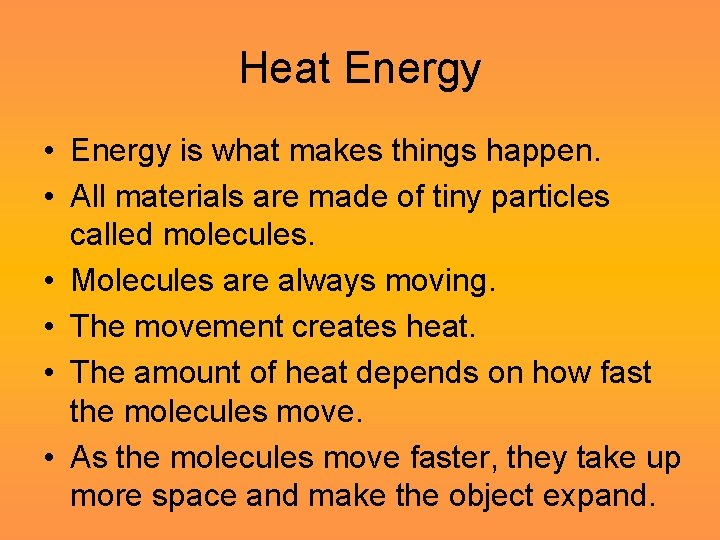 Heat Energy

• Energy is what makes things happen.
• All materials are made of tiny particles called molecules.
• Molecules are always moving.
• The movement creates heat.
• The amount of heat depends on how fast the molecules move.
• As the molecules move faster, they take up more space and make the object expand.